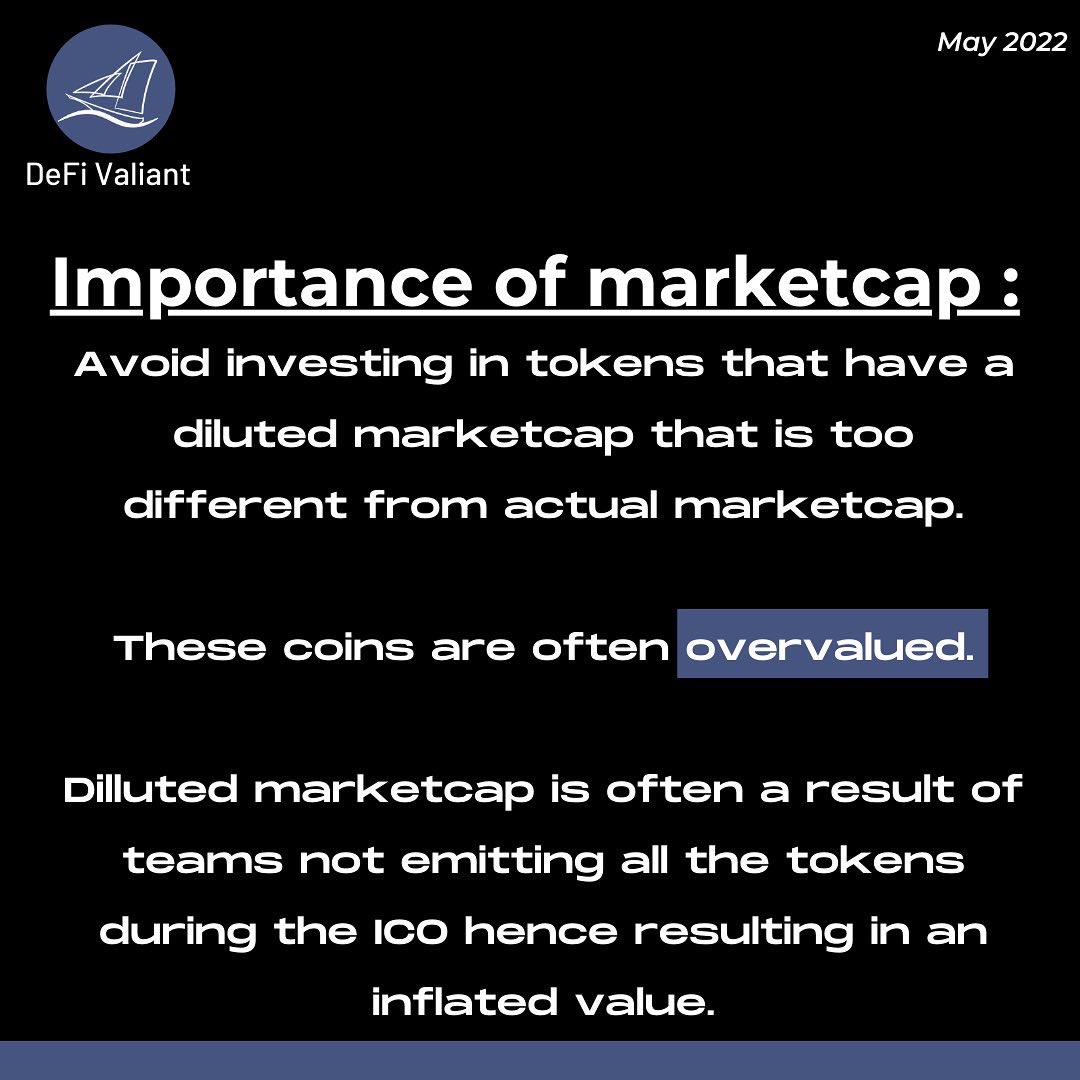 DeFi Valiant

May 2022

Importance of marketcap :

Avoid investing in tokens that have a diluted marketcap that is too different from actual marketcap.

These coins are often overvalued.

Dilluted marketcap is often a result of teams not emitting all the tokens during the ICO hence resulting in an inflated value.